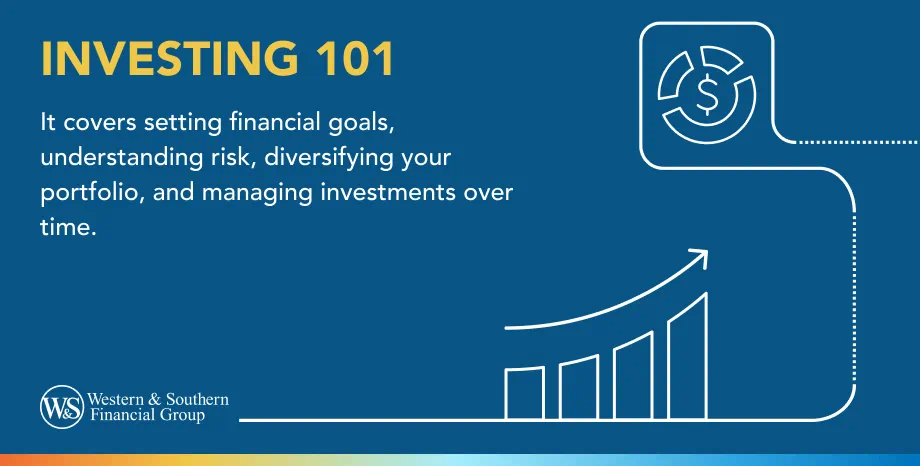 INVESTING 101

It covers setting financial goals, understanding risk, diversifying your portfolio, and managing investments over time.

$

W&S Western & Southern Financial Group